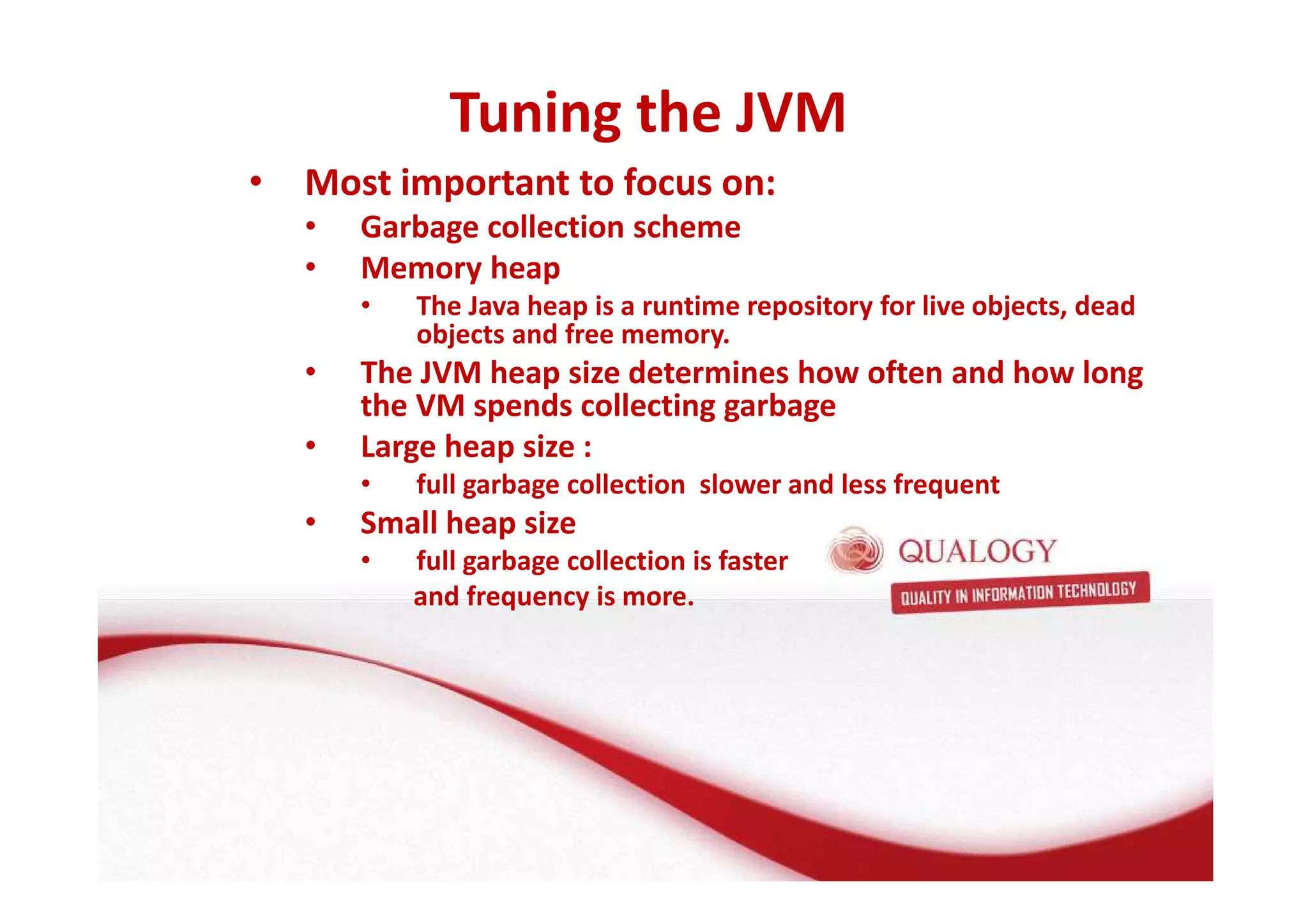 Tuning the JVM

• Most important to focus on:
  • Garbage collection scheme
  • Memory heap
    • The Java heap is a runtime repository for live objects, dead objects and free memory.
  • The JVM heap size determines how often and how long the VM spends collecting garbage
  • Large heap size :
    • full garbage collection  slower and less frequent
  • Small heap size
    • full garbage collection is faster
    and frequency is more.

QUALOGY

QUALITY IN INFORMATION TECHNOLOGY